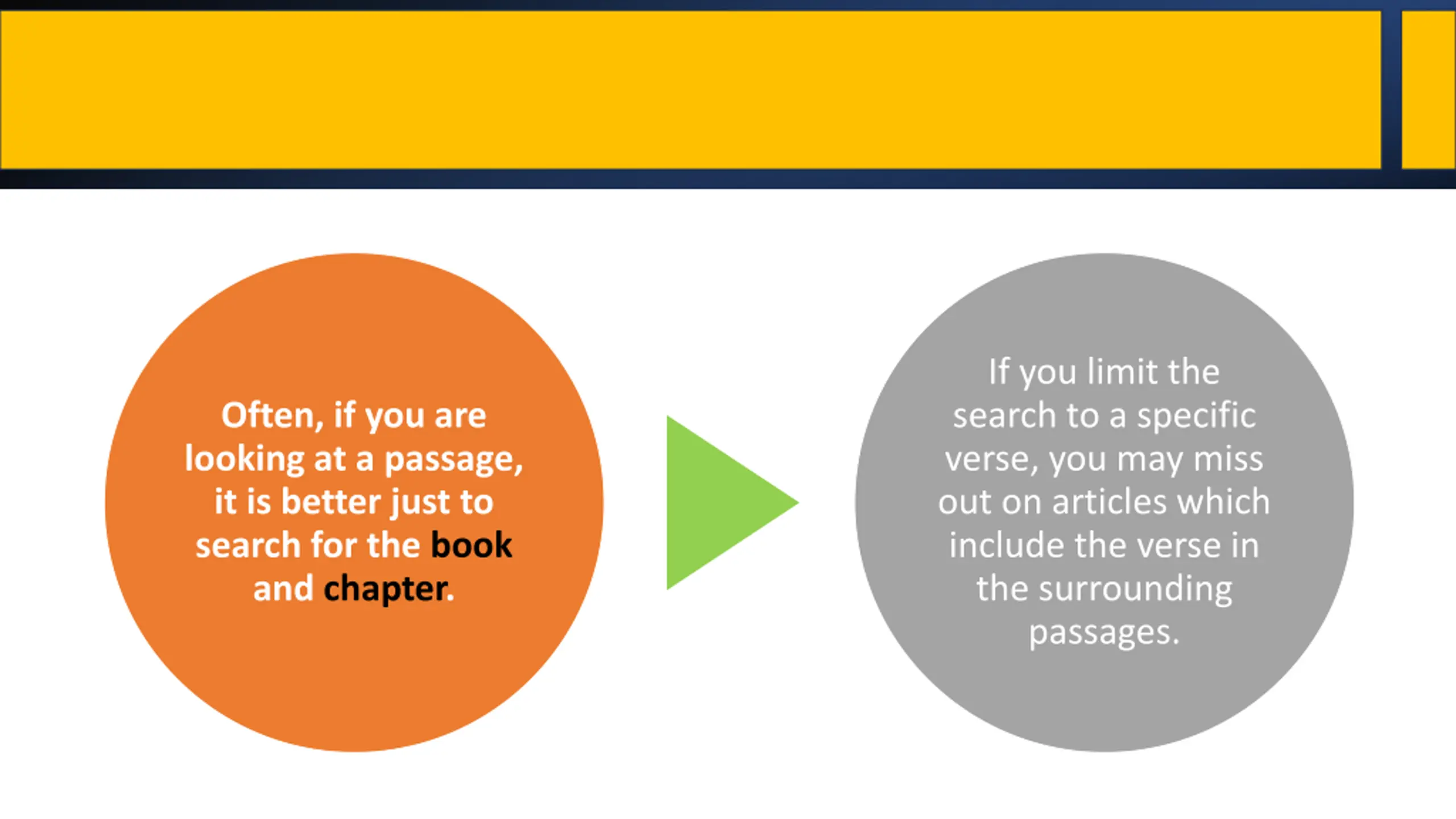 Often, if you are looking at a passage, it is better just to search for the book and chapter.

If you limit the search to a specific verse, you may miss out on articles which include the verse in the surrounding passages.